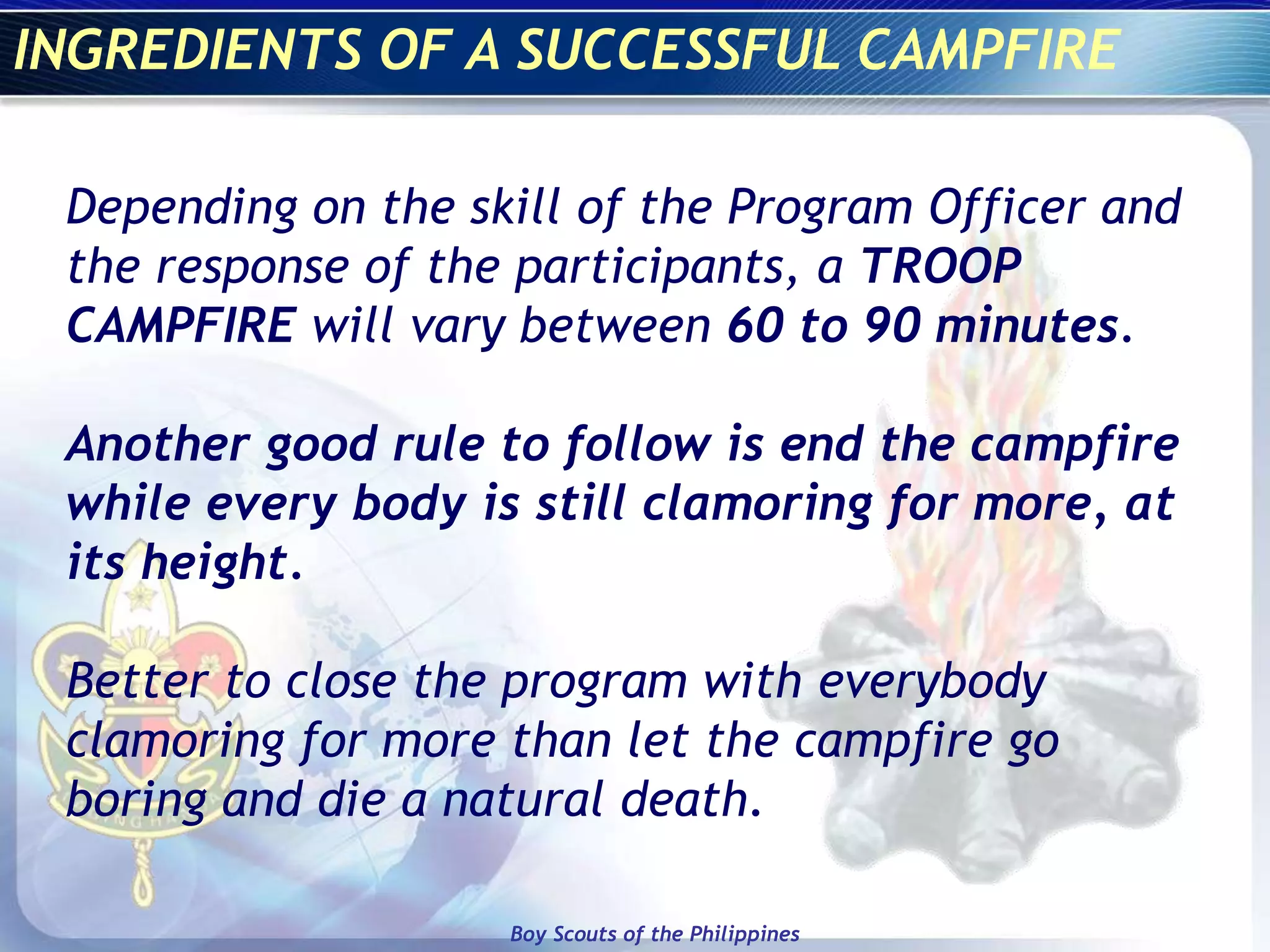 INGREDIENTS OF A SUCCESSFUL CAMPFIRE

Depending on the skill of the Program Officer and the response of the participants, a TROOP CAMPFIRE will vary between 60 to 90 minutes.

Another good rule to follow is end the campfire while every body is still clamoring for more, at its height.

Better to close the program with everybody clamoring for more than let the campfire go boring and die a natural death.

Boy Scouts of the Philippines